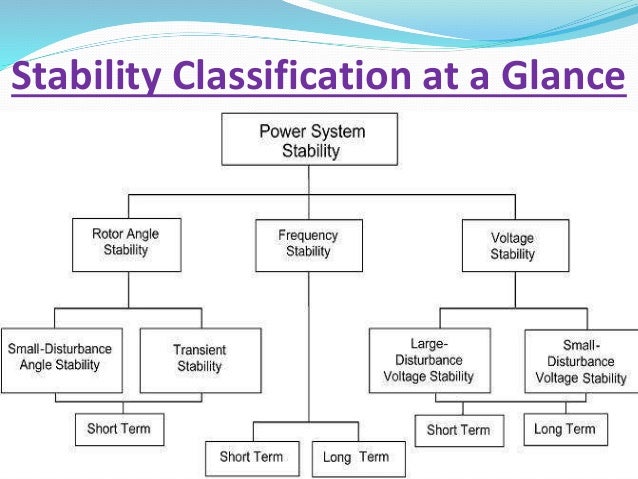 Stability Classification at a Glance

Power System Stability

Rotor Angle Stability

Frequency Stability

Voltage Stability

Small-Disturbance Angle Stability

Transient Stability

Large-Disturbance Voltage Stability

Small-Disturbance Voltage Stability

Short Term

Short Term

Long Term

Short Term

Long Term